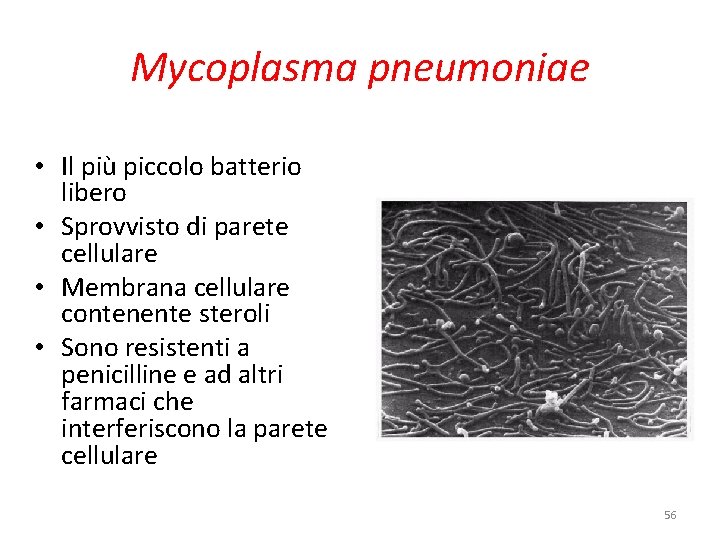 Mycoplasma pneumoniae

• Il più piccolo batterio libero
• Sprovvisto di parete cellulare
• Membrana cellulare contenente steroli
• Sono resistenti a penicilline e ad altri farmaci che interferiscono la parete cellulare

56